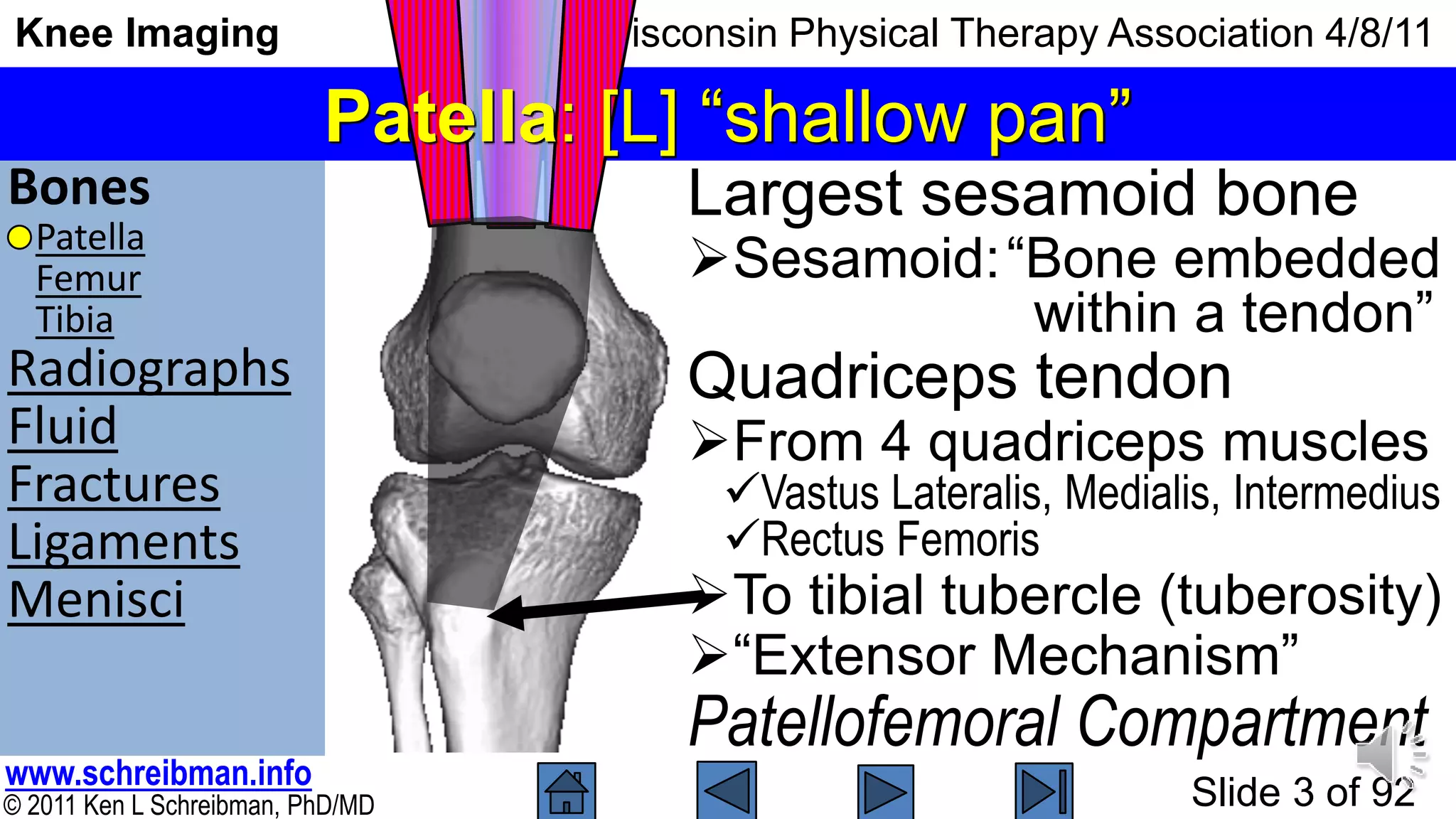 Knee Imaging

isconsin Physical Therapy Association 4/8/11

Patella: [L] “shallow pan”

Bones
Patella
Femur
Tibia
Radiographs
Fluid
Fractures
Ligaments
Menisci

Largest sesamoid bone
➢Sesamoid: “Bone embedded within a tendon”
Quadriceps tendon
➢From 4 quadriceps muscles
✓Vastus Lateralis, Medialis, Intermedius
✓Rectus Femoris
➢To tibial tubercle (tuberosity)
➢“Extensor Mechanism”
Patellofemoral Compartment

www.schreibman.info
© 2011 Ken L Schreibman, PhD/MD

Slide 3 of 92